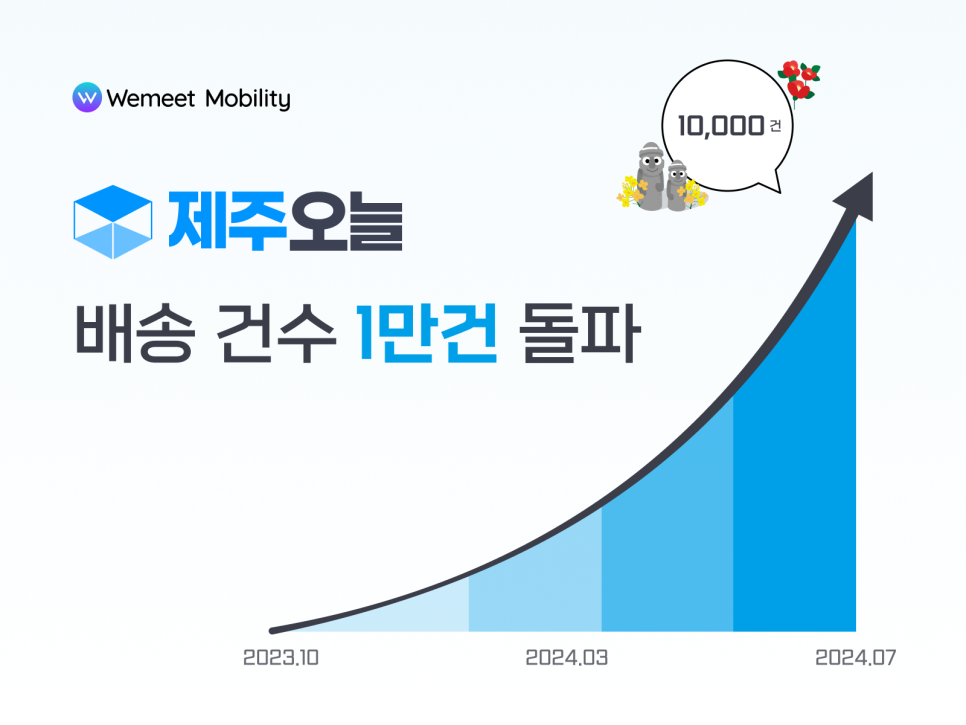 Wemeet Mobility

10,000 건

제주오늘

배송 건수 1만건 돌파

2023.10

2024.03

2024.07